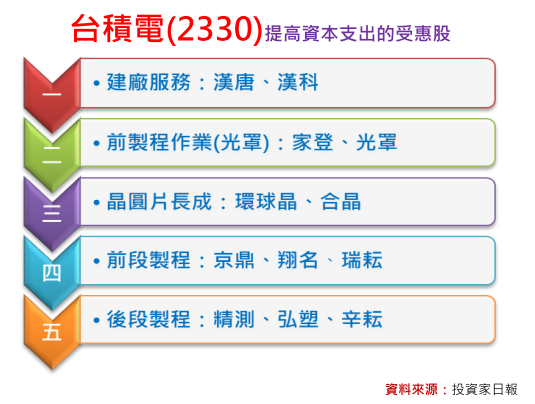 台積電(2330)提高資本支出的受惠股

一
• 建廠服務：漢唐、漢科

二
• 前製程作業(光罩)：家登、光罩

三
• 晶圓片長成：環球晶、合晶

四
• 前段製程：京鼎、翔名、瑞耘

五
• 後段製程：精測、弘塑、辛耘

資料來源：投資家日報